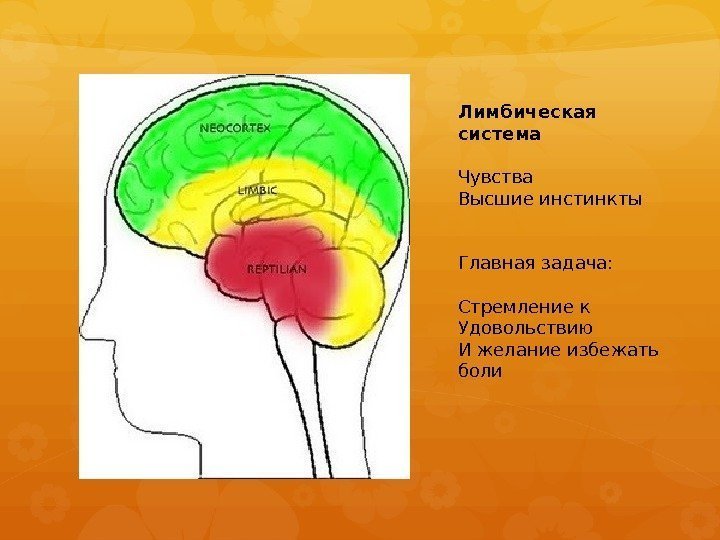 NEOCORTEX
LIMBIC
REPTILIAN

Лимбическая система

Чувства
Высшие инстинкты

Главная задача:

Стремление к
Удовольствию
И желание избежать боли